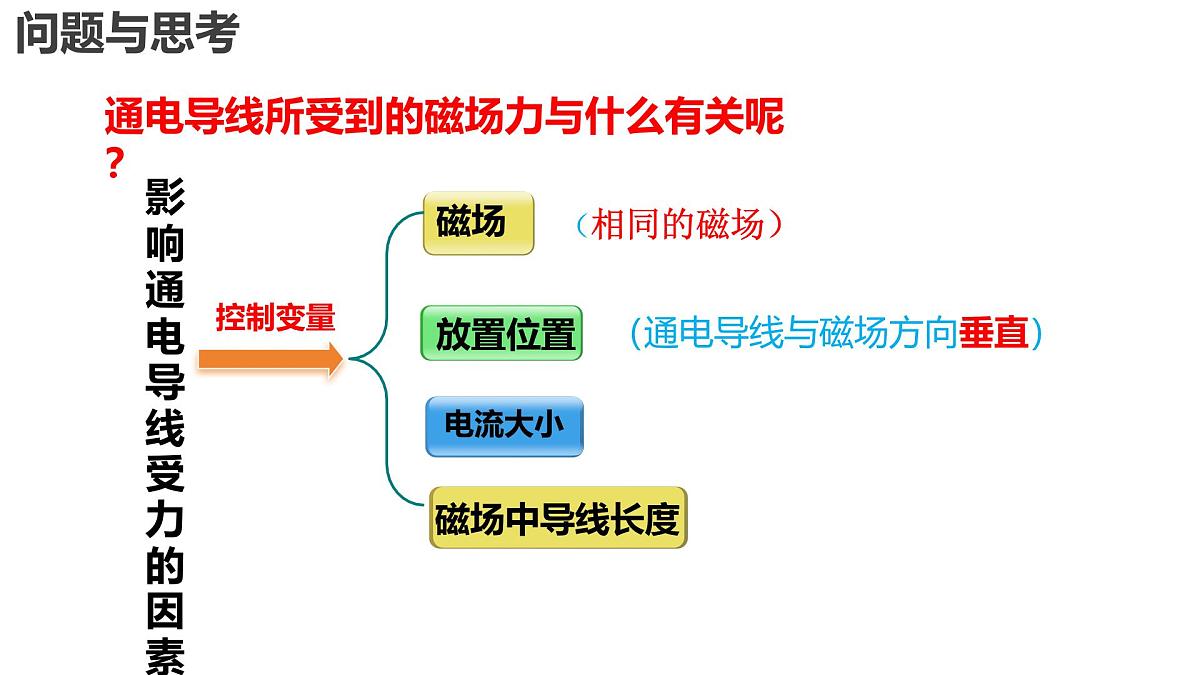 问题与思考

通电导线所受到的磁场力与什么有关呢？

影响通电导线受力的因素

控制变量

磁场 （相同的磁场）

放置位置 （通电导线与磁场方向垂直）

电流大小

磁场中导线长度